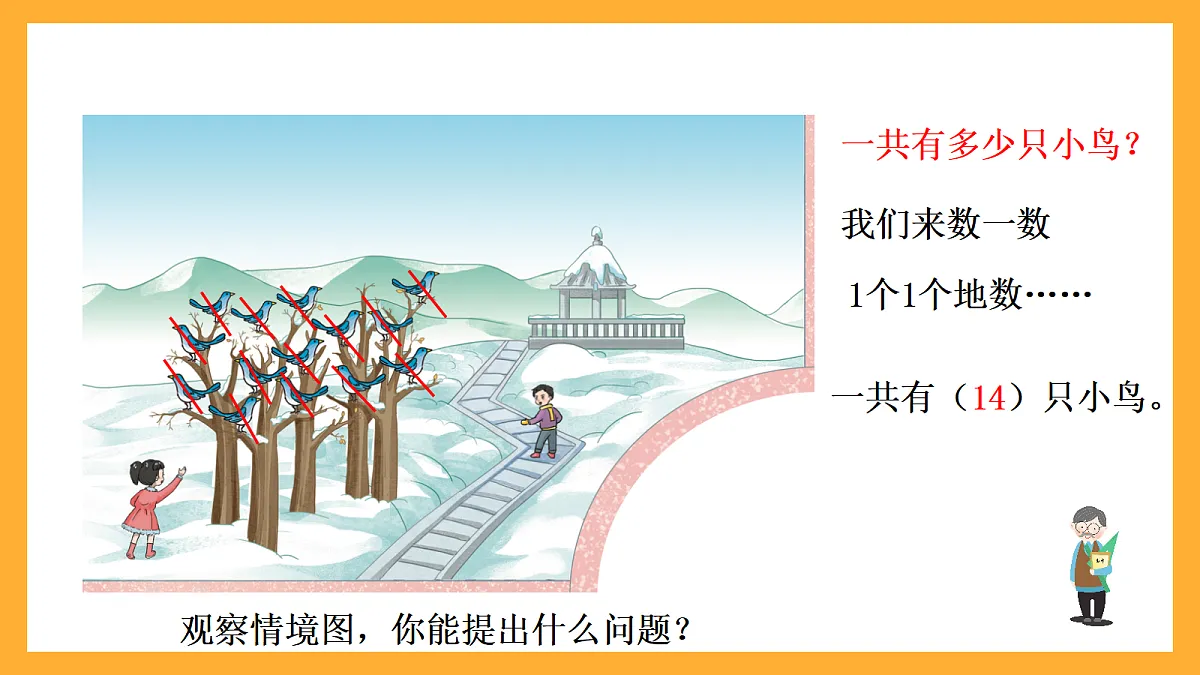 一共有多少只小鸟？

我们来数一数

1个1个地数……

一共有（14）只小鸟。

观察情境图，你能提出什么问题？